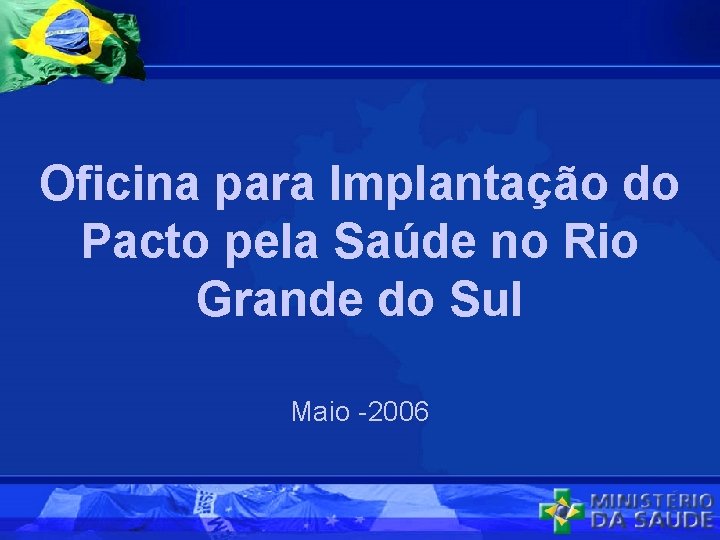 Oficina para Implantação do Pacto pela Saúde no Rio Grande do Sul

Maio -2006

MINISTÉRIO DA SAÚDE